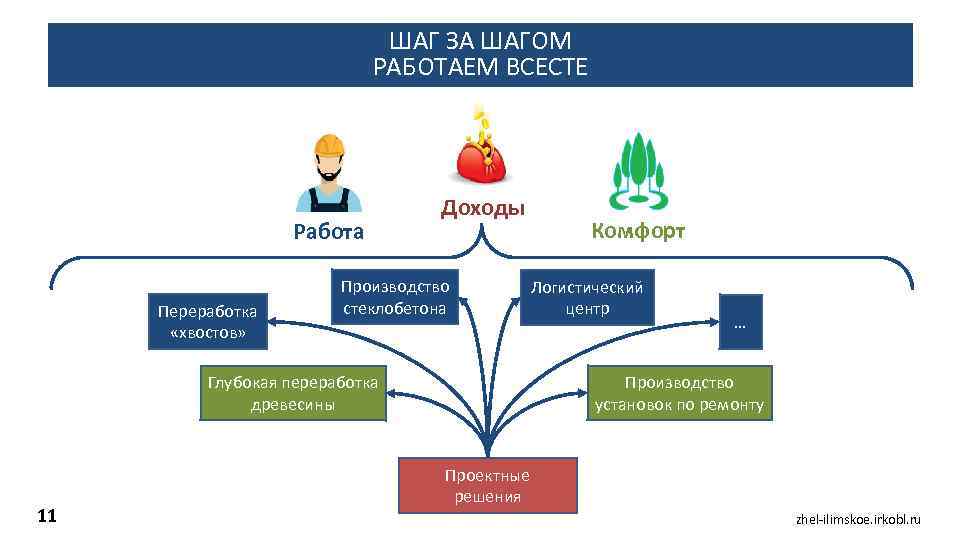 ШАГ ЗА ШАГОМ
РАБОТАЕМ ВСЕСТЕ

Работа

Доходы

Комфорт

Переработка «хвостов»

Производство стеклобетона

Логистический центр

...

Глубокая переработка древесины

Производство установок по ремонту

Проектные решения

11

zhel-ilimskoe.irkobl.ru